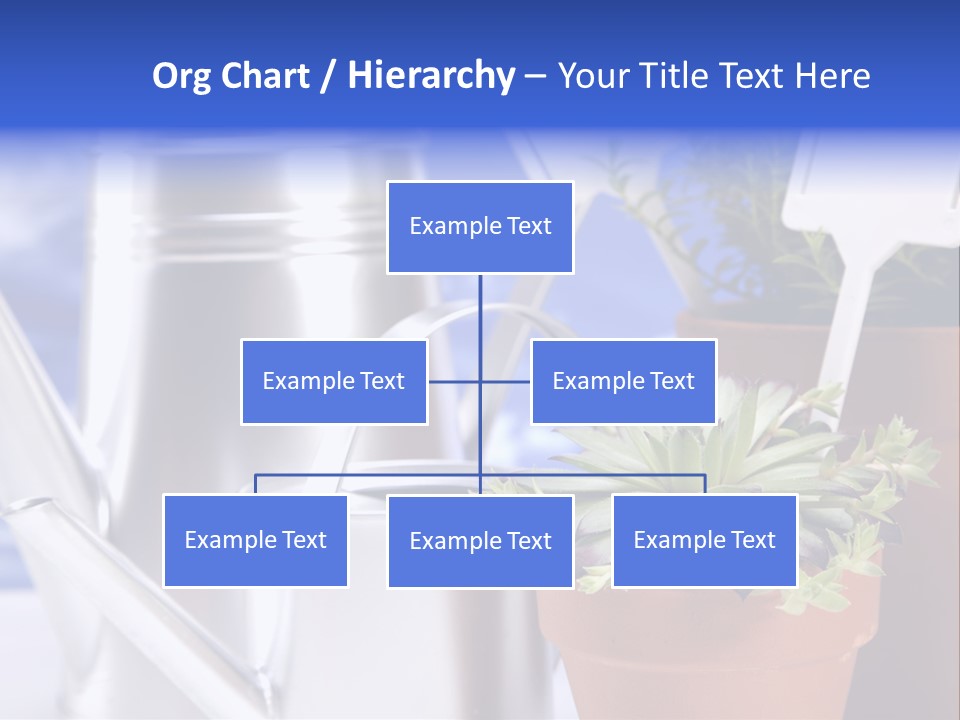 Org Chart / Hierarchy – Your Title Text Here

Example Text

Example Text

Example Text

Example Text

Example Text

Example Text